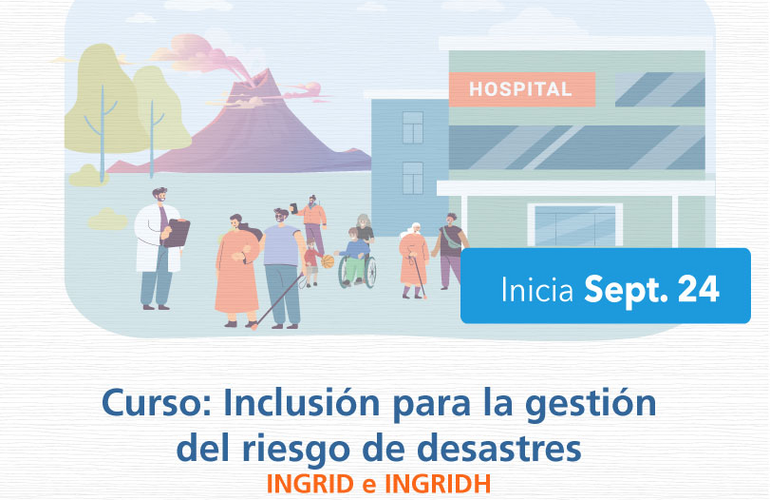 HOSPITAL

Inicia Sept. 24

Curso: Inclusión para la gestión del riesgo de desastres

INGRID e INGRIDH